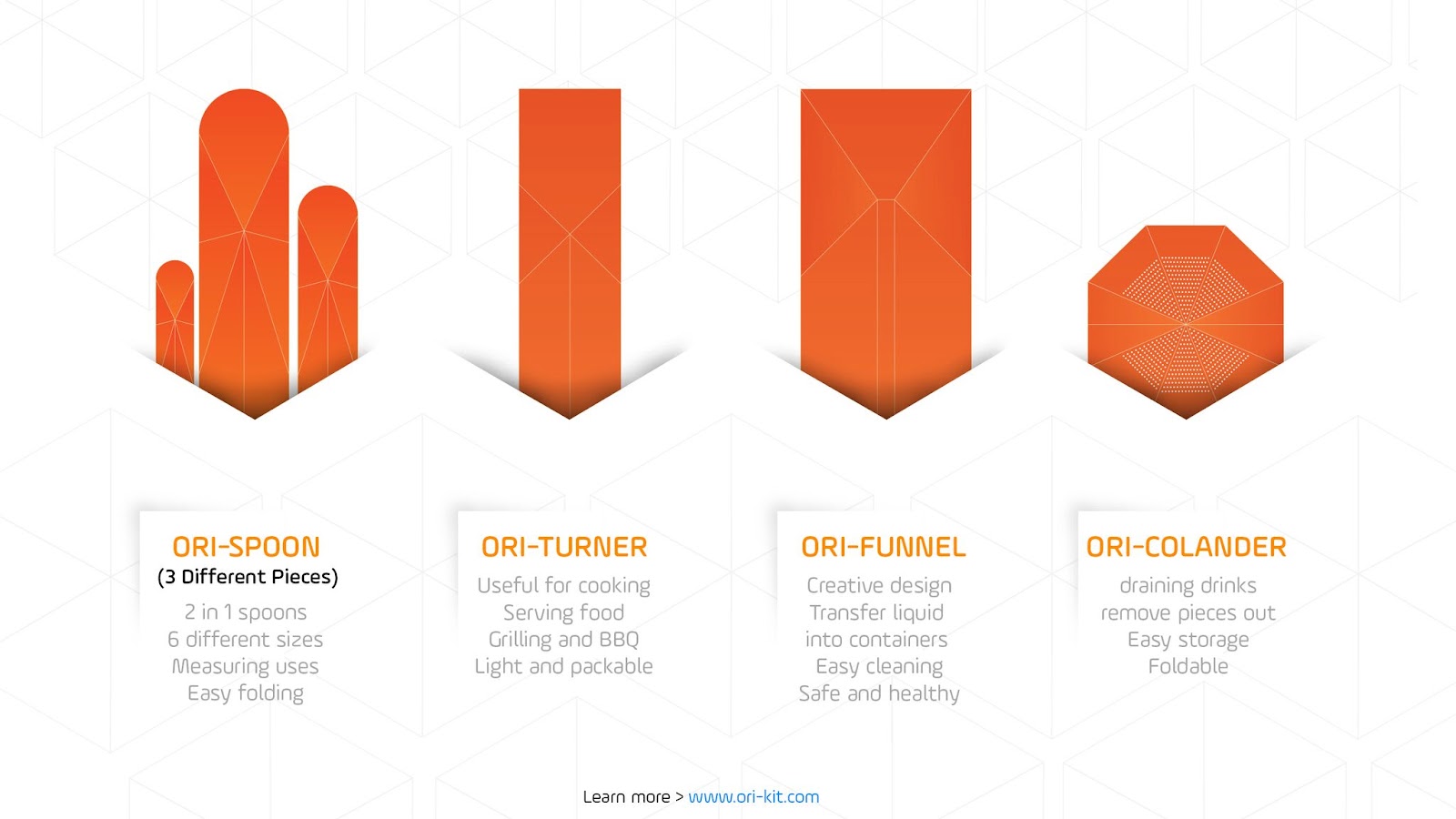 ORI-SPOON
(3 Different Pieces)
2 in 1 spoons
6 different sizes
Measuring uses
Easy folding

ORI-TURNER
Useful for cooking
Serving food
Grilling and BBQ
Light and packable

ORI-FUNNEL
Creative design
Transfer liquid
into containers
Easy cleaning
Safe and healthy

ORI-COLANDER
draining drinks
remove pieces out
Easy storage
Foldable

Learn more > www.ori-kit.com